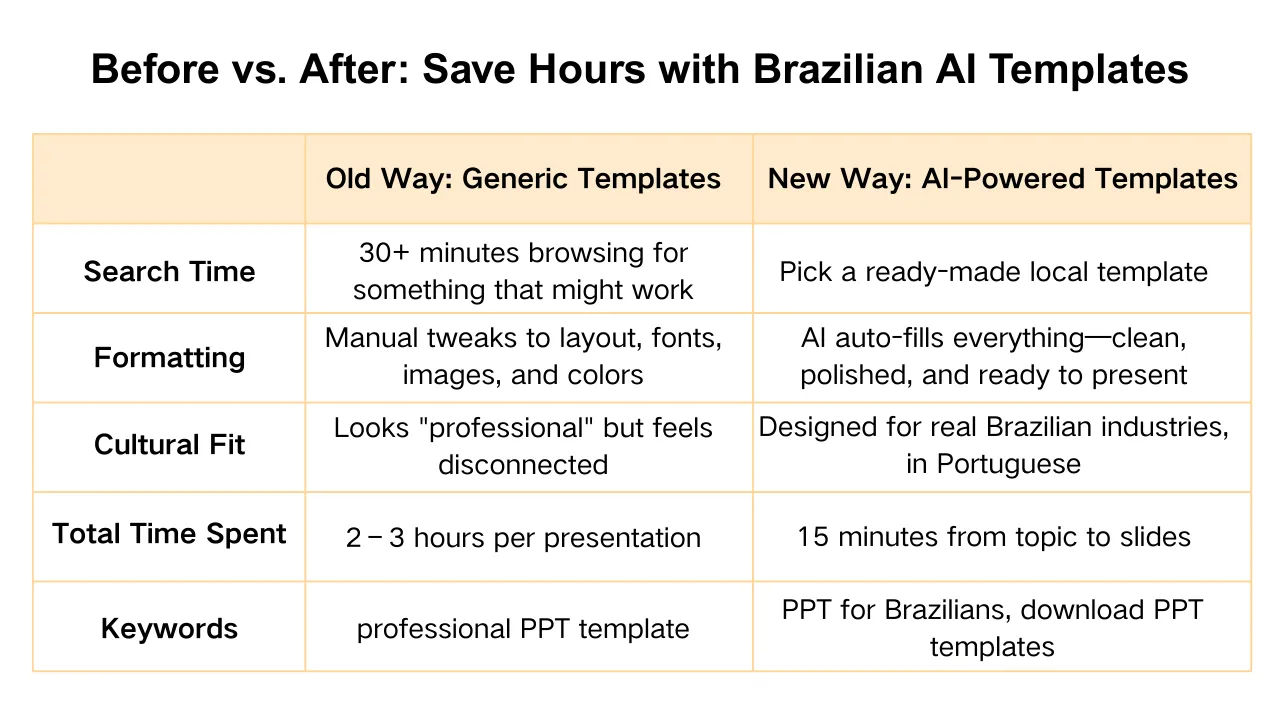 Before vs. After: Save Hours with Brazilian AI Templates

| | Old Way: Generic Templates | New Way: AI-Powered Templates |
|---|---|---|
| Search Time | 30+ minutes browsing for something that might work | Pick a ready-made local template |
| Formatting | Manual tweaks to layout, fonts, images, and colors | AI auto-fills everything—clean, polished, and ready to present |
| Cultural Fit | Looks "professional" but feels disconnected | Designed for real Brazilian industries, in Portuguese |
| Total Time Spent | 2 – 3 hours per presentation | 15 minutes from topic to slides |
| Keywords | professional PPT template | PPT for Brazilians, download PPT templates |